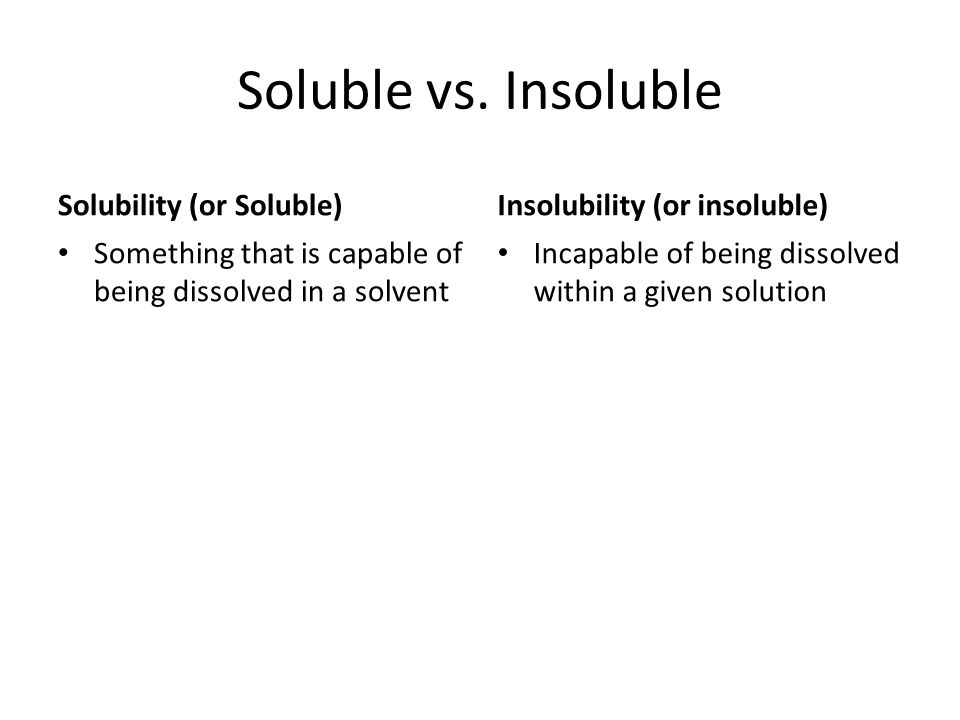 Soluble vs. Insoluble

Solubility (or Soluble)

• Something that is capable of being dissolved in a solvent

Insolubility (or insoluble)

• Incapable of being dissolved within a given solution